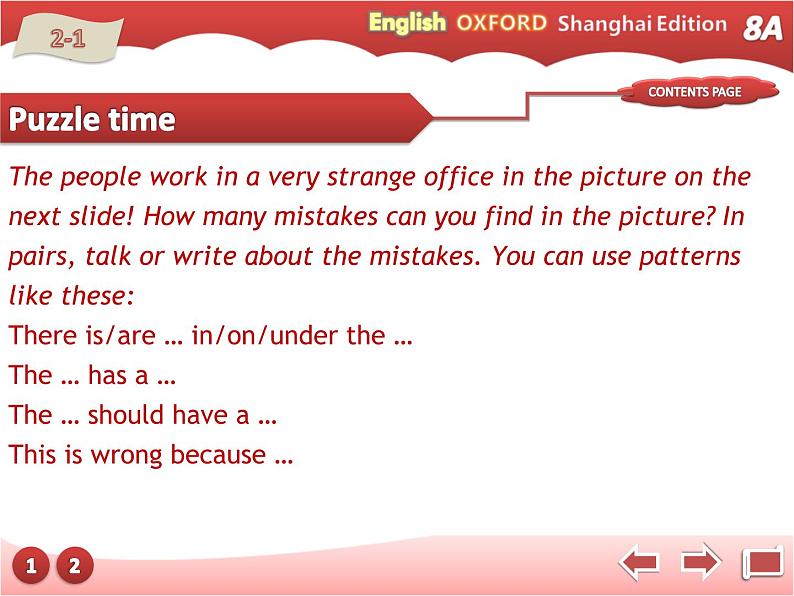 2-1

English OXFORD Shanghai Edition 8A

CONTENTS PAGE

Puzzle time

The people work in a very strange office in the picture on the next slide! How many mistakes can you find in the picture? In pairs, talk or write about the mistakes. You can use patterns like these:

There is/are … in/on/under the …
The … has a …
The … should have a …
This is wrong because …

1 2